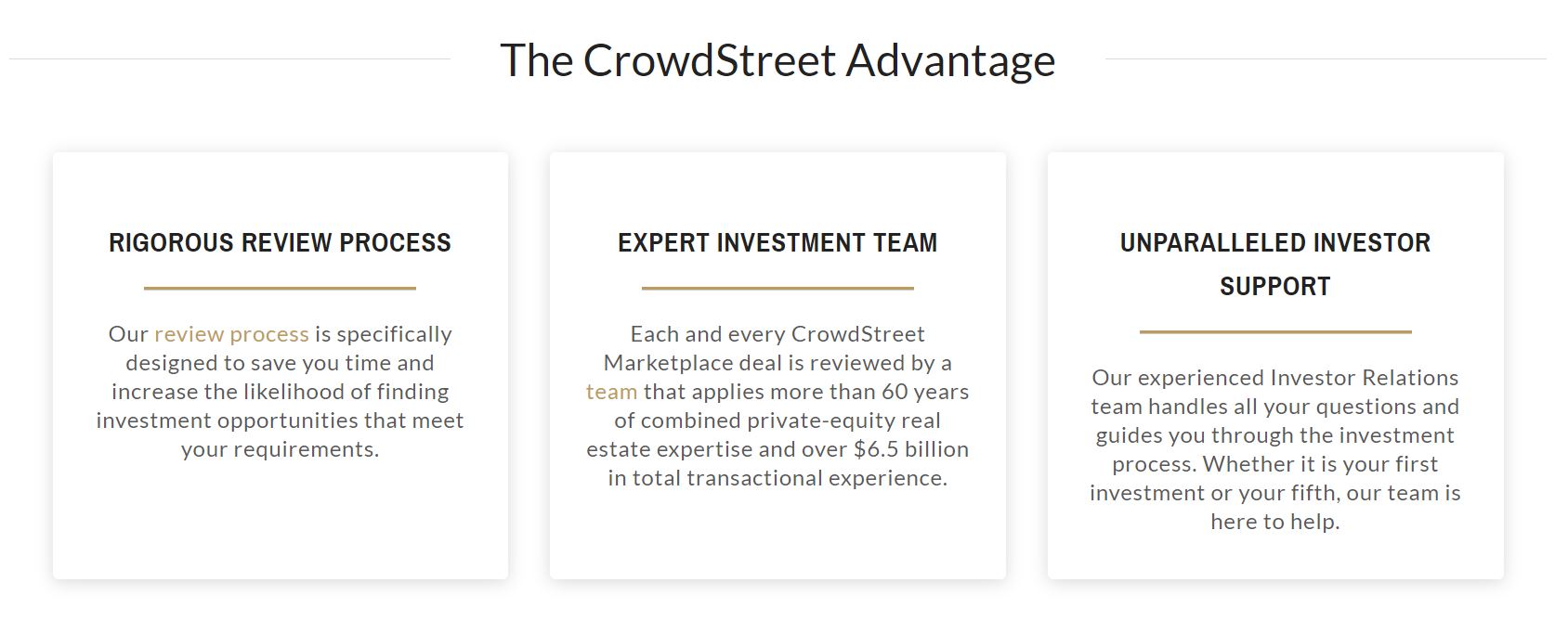 The CrowdStreet Advantage

RIGOROUS REVIEW PROCESS

Our review process is specifically designed to save you time and increase the likelihood of finding investment opportunities that meet your requirements.

EXPERT INVESTMENT TEAM

Each and every CrowdStreet Marketplace deal is reviewed by a team that applies more than 60 years of combined private-equity real estate expertise and over \$6.5 billion in total transactional experience.

UNPARALLELED INVESTOR SUPPORT

Our experienced Investor Relations team handles all your questions and guides you through the investment process. Whether it is your first investment or your fifth, our team is here to help.